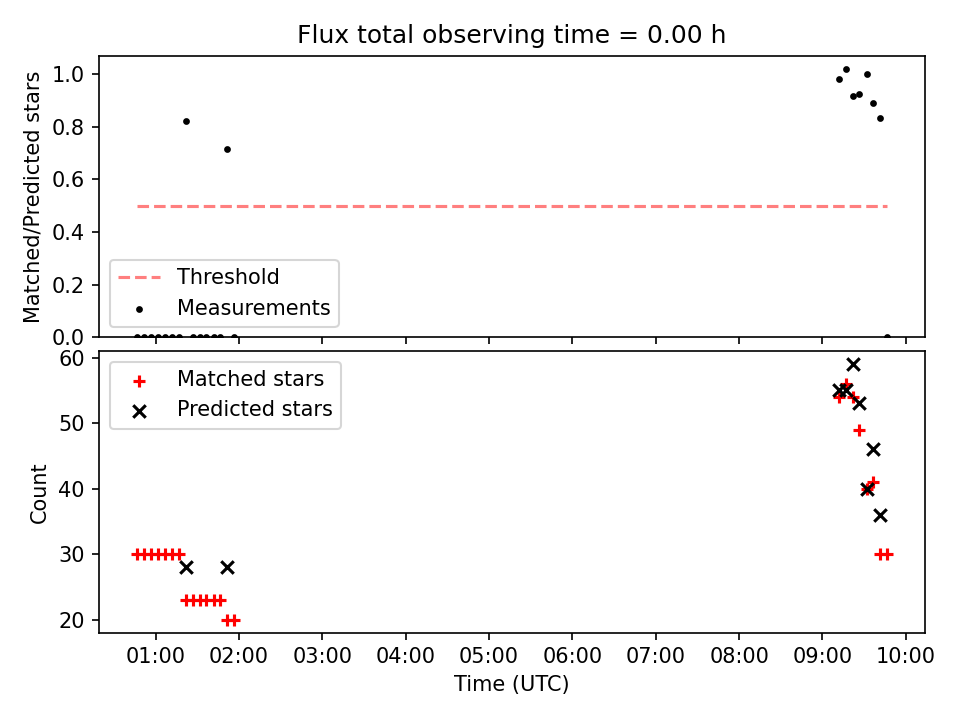 Flux total observing time = 0.00 h

Matched/Predicted stars
1.0
0.8
0.6
0.4
0.2
0.0

Threshold
Measurements

Count
60
50
40
30
20

Matched stars
Predicted stars

01:00 02:00 03:00 04:00 05:00 06:00 07:00 08:00 09:00 10:00
Time (UTC)